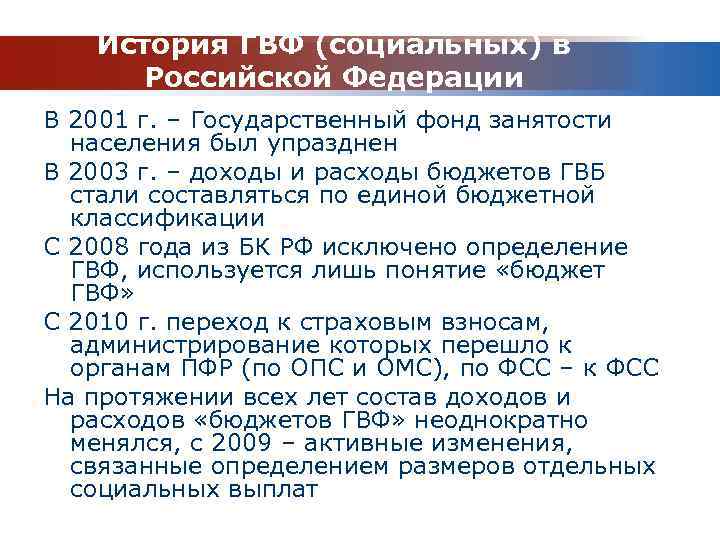 История ГВФ (социальных) в Российской Федерации

В 2001 г. – Государственный фонд занятости населения был упразднен

В 2003 г. – доходы и расходы бюджетов ГВБ стали составляться по единой бюджетной классификации

С 2008 года из БК РФ исключено определение ГВФ, используется лишь понятие «бюджет ГВФ»

С 2010 г. переход к страховым взносам, администрирование которых перешло к органам ПФР (по ОПС и ОМС), по ФСС – к ФСС

На протяжении всех лет состав доходов и расходов «бюджетов ГВФ» неоднократно менялся, с 2009 – активные изменения, связанные определением размеров отдельных социальных выплат